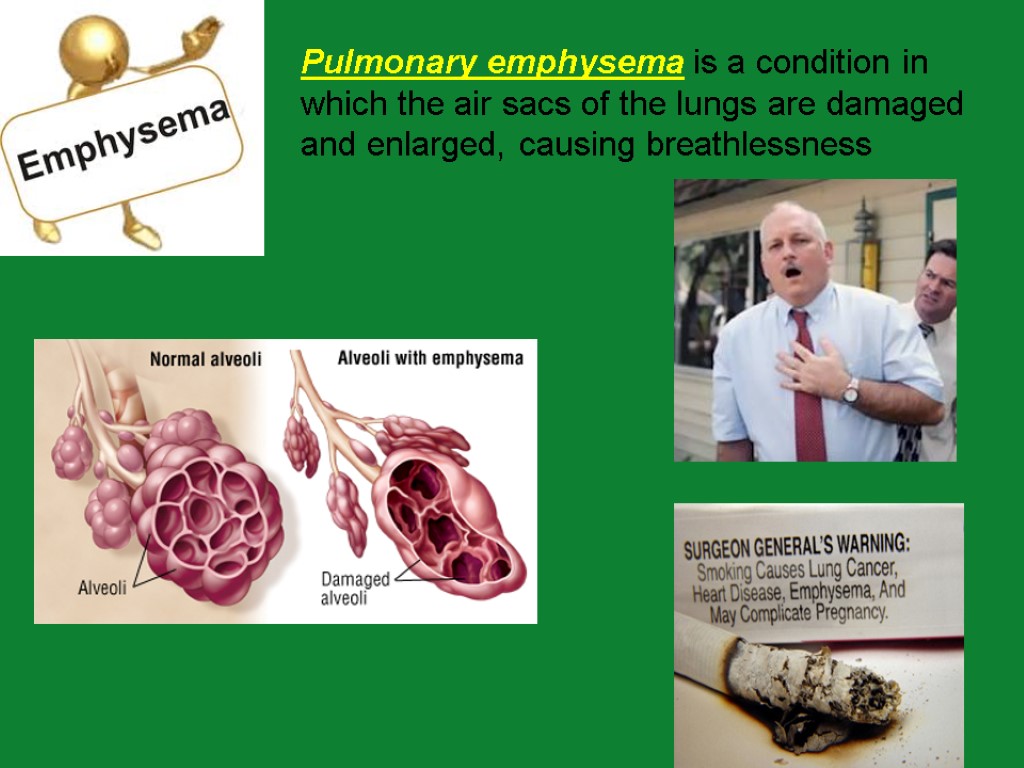 Emphysema

Pulmonary emphysema is a condition in which the air sacs of the lungs are damaged and enlarged, causing breathlessness

Normal alveoli

Alveoli with emphysema

Alveoli

Damaged alveoli

SURGEON GENERAL'S WARNING: Smoking Causes Lung Cancer, Heart Disease, Emphysema, And May Complicate Pregnancy.